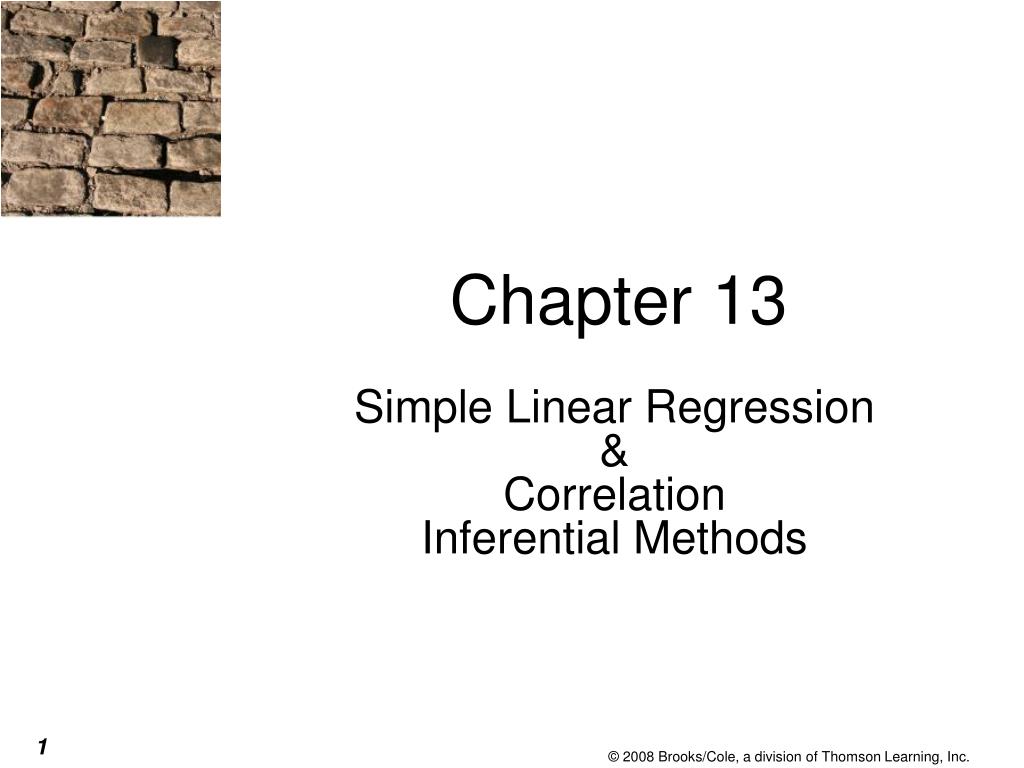 Chapter 13

Simple Linear Regression
&
Correlation
Inferential Methods

1

© 2008 Brooks/Cole, a division of Thomson Learning, Inc.